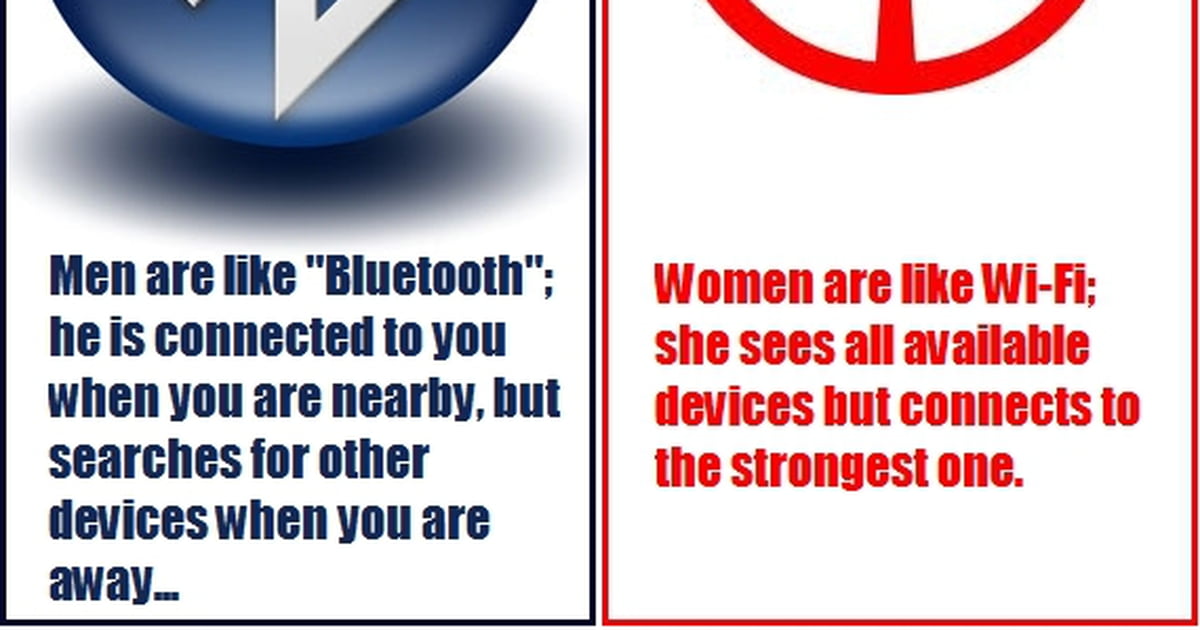 Men are like "Bluetooth"; he is connected to you when you are nearby, but searches for other devices when you are away...

Women are like Wi-Fi; she sees all available devices but connects to the strongest one.